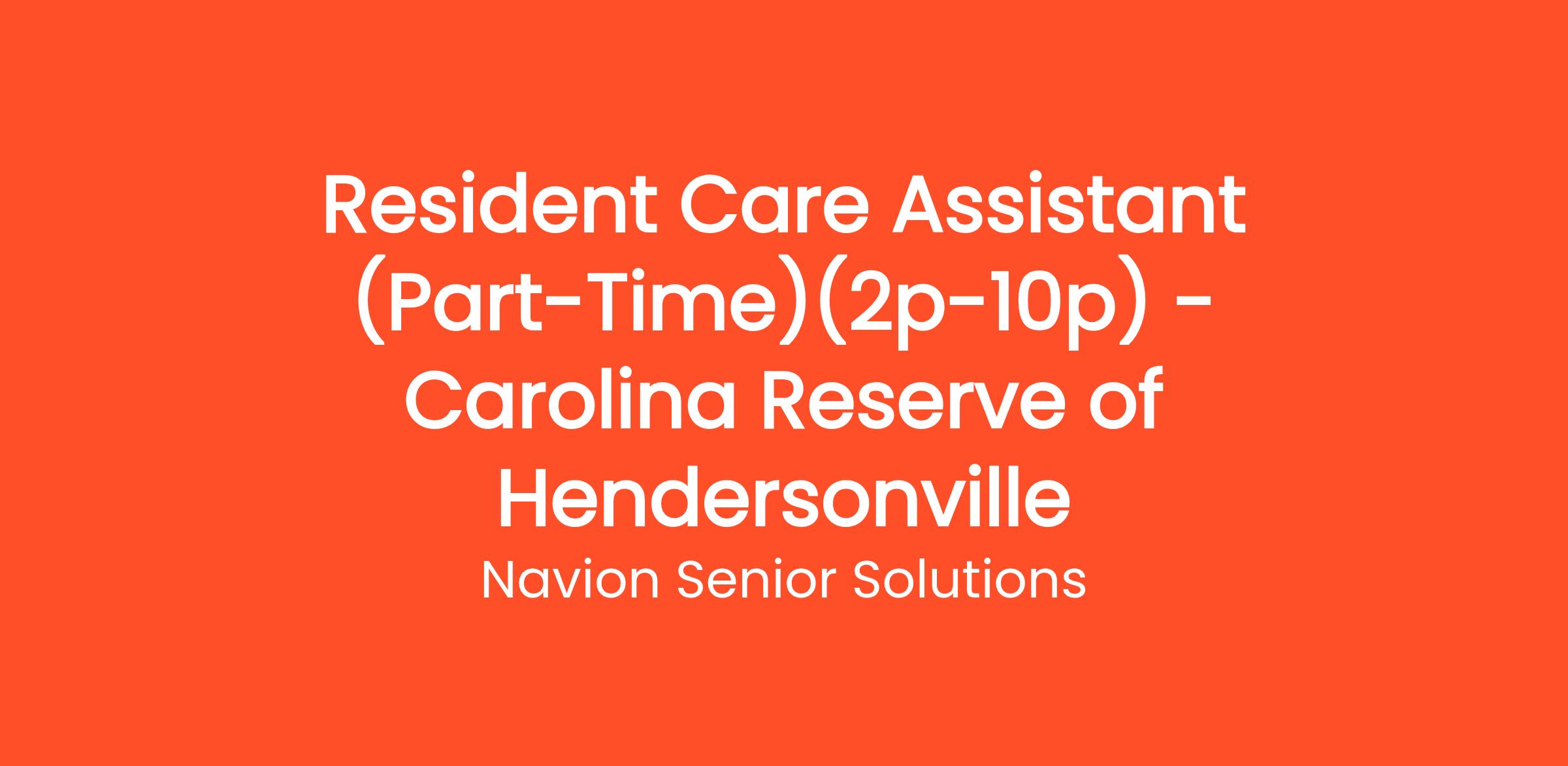 Resident Care Assistant (Part-Time)(2p-10p) - Carolina Reserve of Hendersonville

Navion Senior Solutions